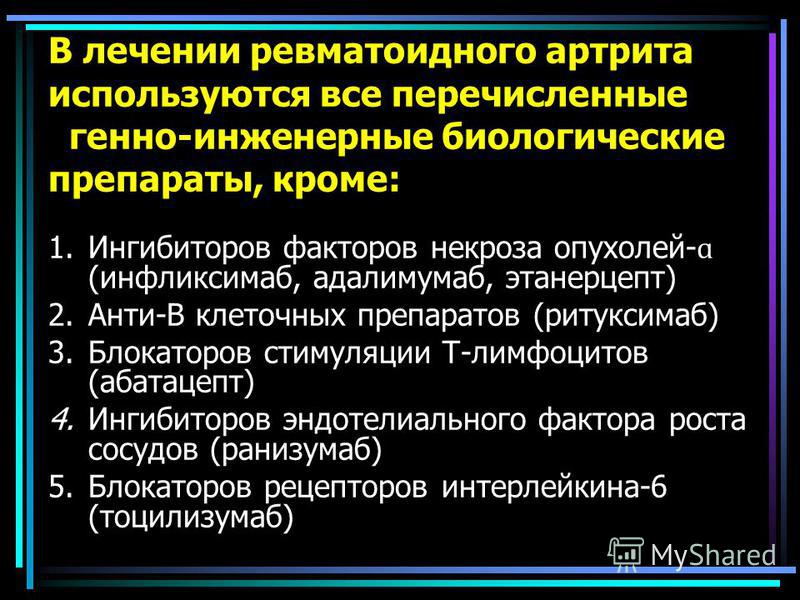 В лечении ревматоидного артрита используются все перечисленные генно-инженерные биологические препараты, кроме:

1. Ингибиторов факторов некроза опухолей-α (инфликсимаб, адалимумаб, этанерцепт)
2. Анти-В клеточных препаратов (ритуксимаб)
3. Блокаторов стимуляции Т-лимфоцитов (абатацепт)
4. Ингибиторов эндотелиального фактора роста сосудов (ранизумаб)
5. Блокаторов рецепторов интерлейкина-6 (тоцилизумаб)

MyShared